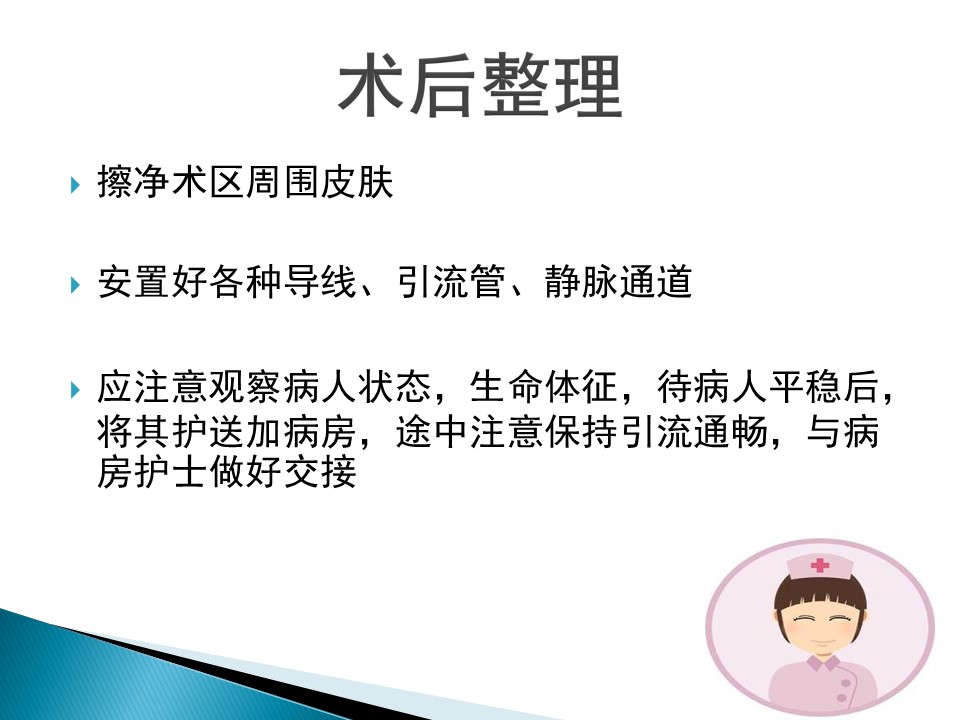 术后整理

擦净术区周围皮肤

安置好各种导线、引流管、静脉通道

应注意观察病人状态，生命体征，待病人平稳后，将其护送加病房，途中注意保持引流通畅，与病房护士做好交接